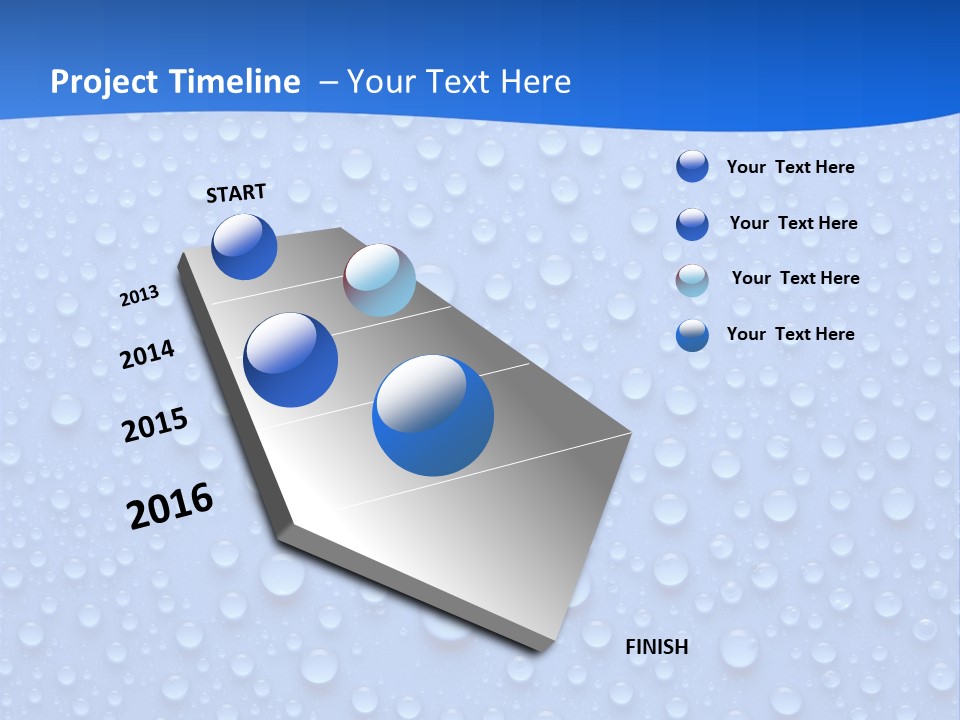 Project Timeline – Your Text Here

START

2013

2014

2015

2016

FINISH

Your Text Here

Your Text Here

Your Text Here

Your Text Here